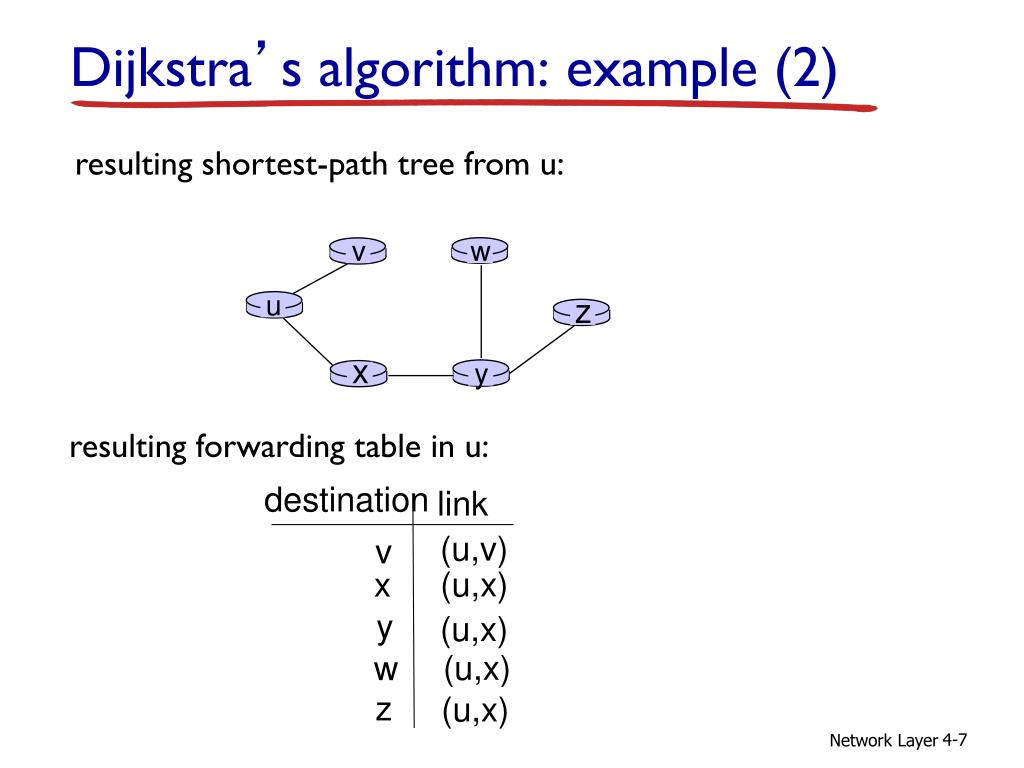 Dijkstra's algorithm: example (2)

resulting shortest-path tree from u:

v
w
u
z
x
y

resulting forwarding table in u:

| destination | link |
|---|---|
| v | (u,v) |
| x | (u,x) |
| y | (u,x) |
| w | (u,x) |
| z | (u,x) |

Network Layer 4-7